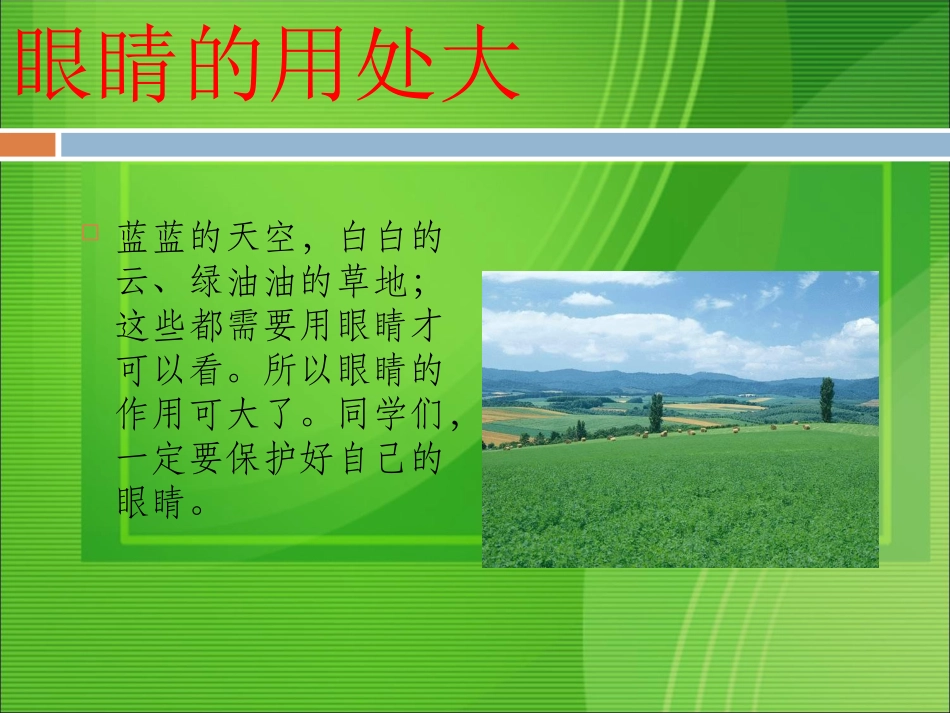 眼睛的用处大

蓝蓝的天空，白白的云、绿油油的草地；这些都需要用眼睛才可以看。所以眼睛的作用可大了。同学们，一定要保护好自己的眼睛。